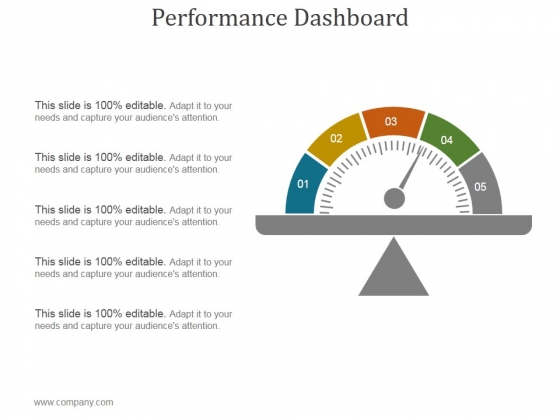 Performance Dashboard

This slide is 100% editable. Adapt it to your needs and capture your audience's attention.

This slide is 100% editable. Adapt it to your needs and capture your audience's attention.

This slide is 100% editable. Adapt it to your needs and capture your audience's attention.

This slide is 100% editable. Adapt it to your needs and capture your audience's attention.

This slide is 100% editable. Adapt it to your needs and capture your audience's attention.

01
02
03
04
05

www.company.com